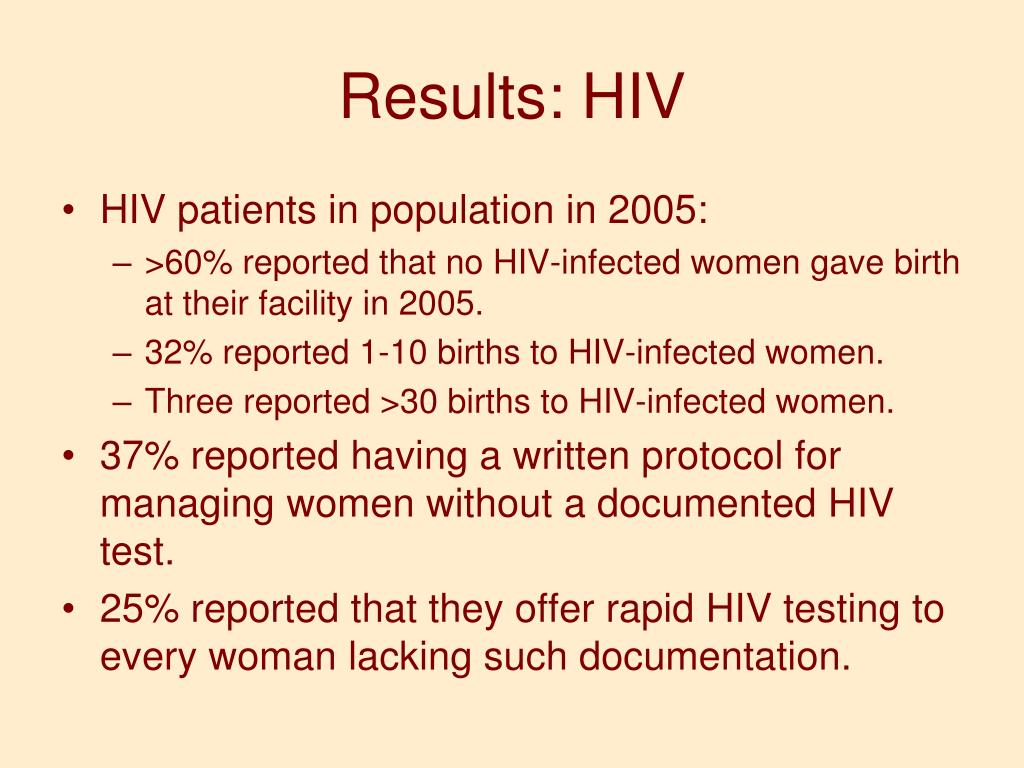 Results: HIV

• HIV patients in population in 2005:
– >60% reported that no HIV-infected women gave birth at their facility in 2005.
– 32% reported 1-10 births to HIV-infected women.
– Three reported >30 births to HIV-infected women.
• 37% reported having a written protocol for managing women without a documented HIV test.
• 25% reported that they offer rapid HIV testing to every woman lacking such documentation.